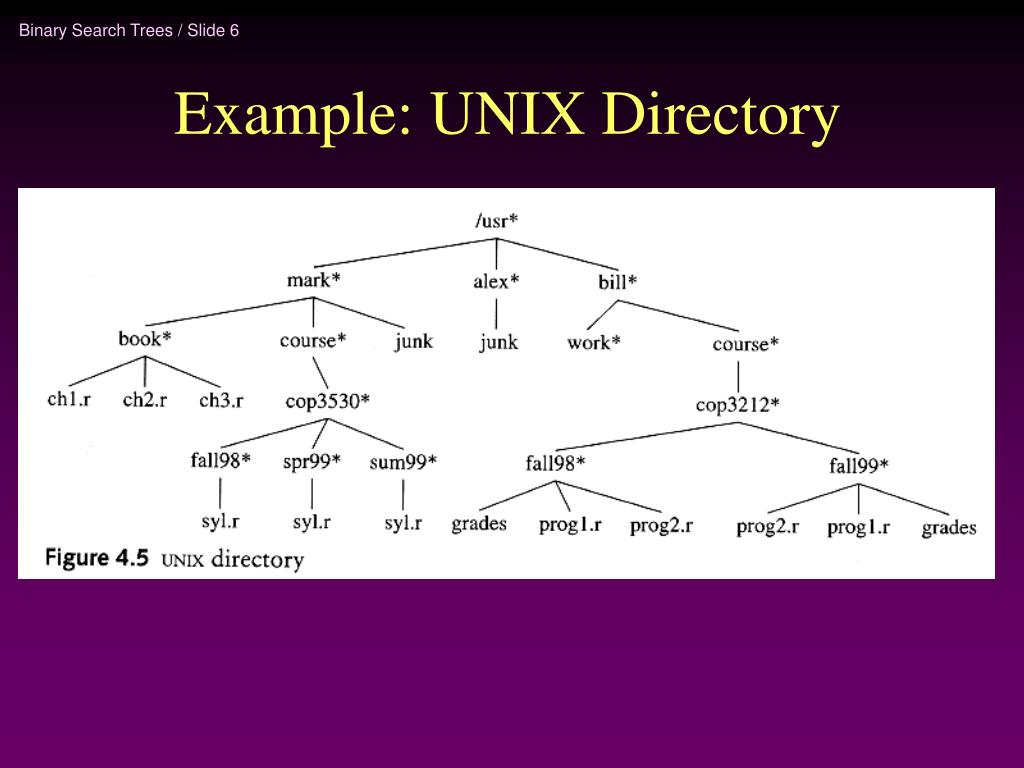 Binary Search Trees / Slide 6

Example: UNIX Directory

/usr*

mark*

alex*

bill*

book*

course*

junk

junk

work*

course*

ch1.r

ch2.r

ch3.r

cop3530*

cop3212*

fall98*

spr99*

sum99*

fall98*

fall99*

syl.r

syl.r

syl.r

grades

prog1.r

prog2.r

prog2.r

prog1.r

grades

Figure 4.5 UNIX directory